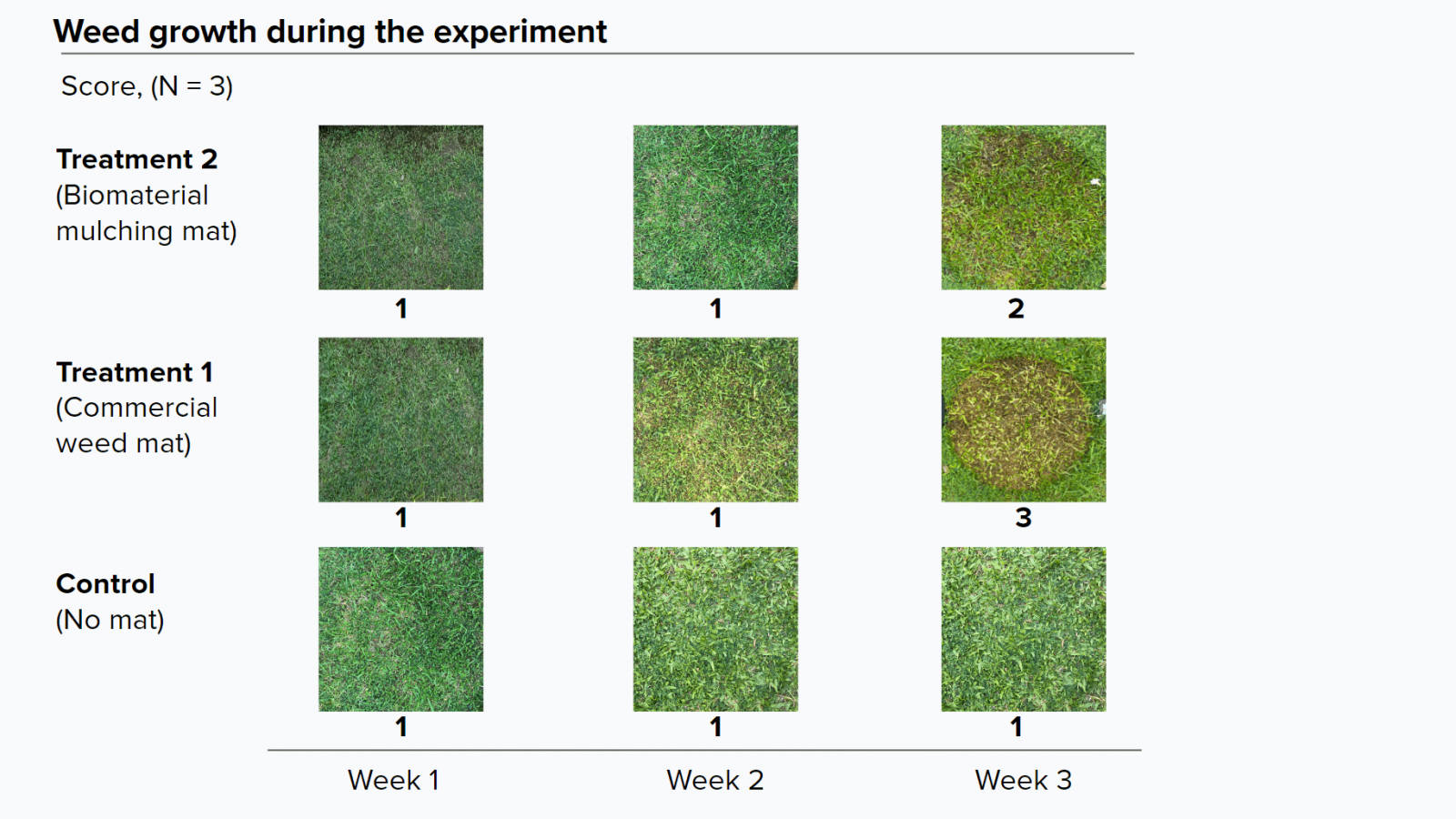 Weed growth during the experiment

Score, (N = 3)

Treatment 2
(Biomaterial
mulching mat)

1

1

2

Treatment 1
(Commercial
weed mat)

1

1

3

Control
(No mat)

1

1

1

Week 1

Week 2

Week 3